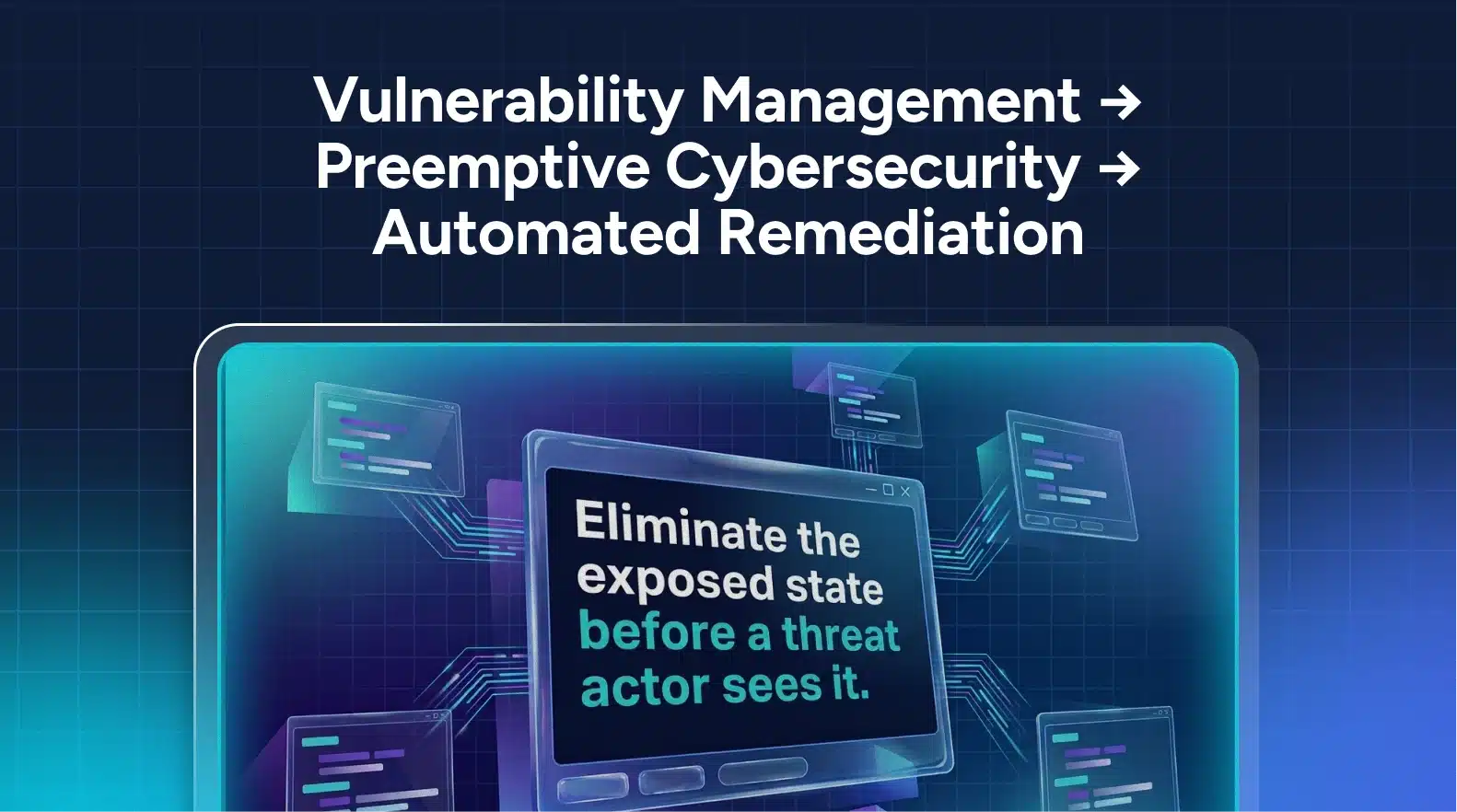 Vulnerability Management → Preemptive Cybersecurity → Automated Remediation

Eliminate the exposed state before a threat actor sees it.